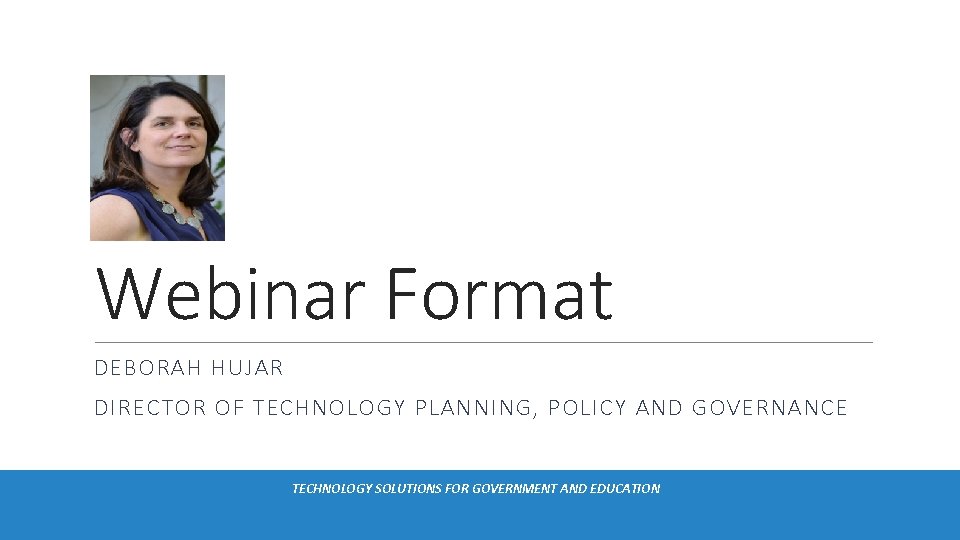 Webinar Format

DEBORAH HUJAR

DIRECTOR OF TECHNOLOGY PLANNING, POLICY AND GOVERNANCE

TECHNOLOGY SOLUTIONS FOR GOVERNMENT AND EDUCATION